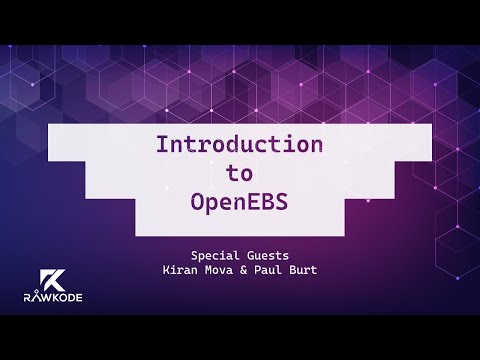 Introduction to OpenEBS

Special Guests
Kiran Mova & Paul Burt

RAWKODE